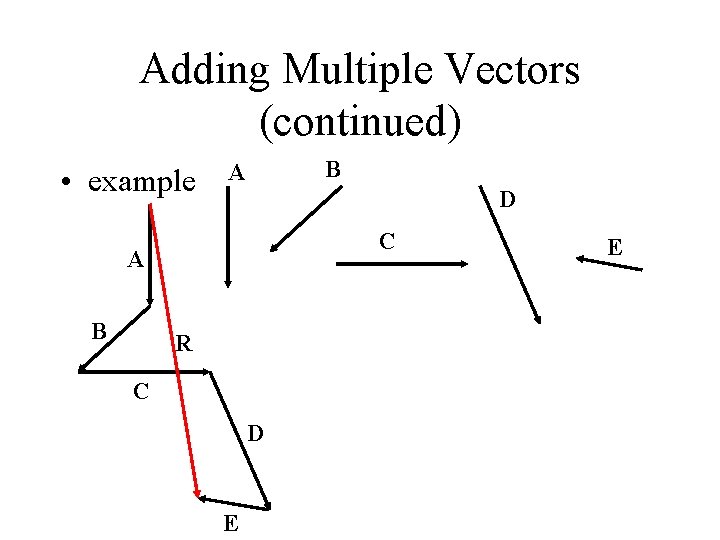 Adding Multiple Vectors (continued)

• example

A

B

C

D

E

A

B

R

C

D

E